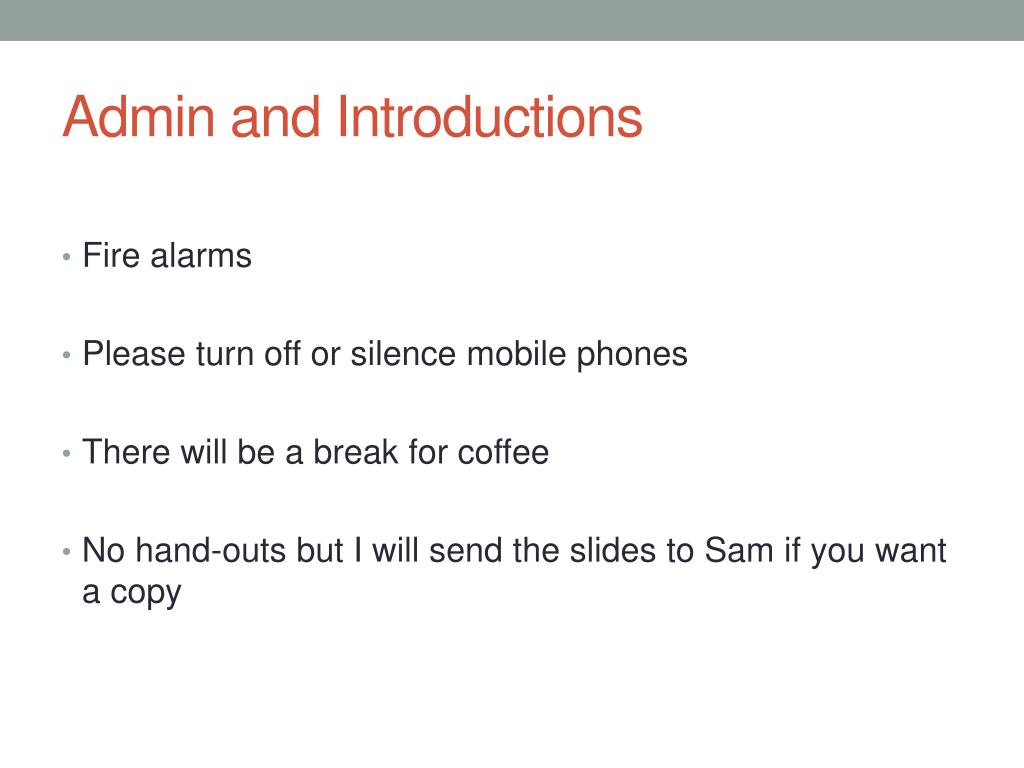 Admin and Introductions

• Fire alarms

• Please turn off or silence mobile phones

• There will be a break for coffee

• No hand-outs but I will send the slides to Sam if you want a copy